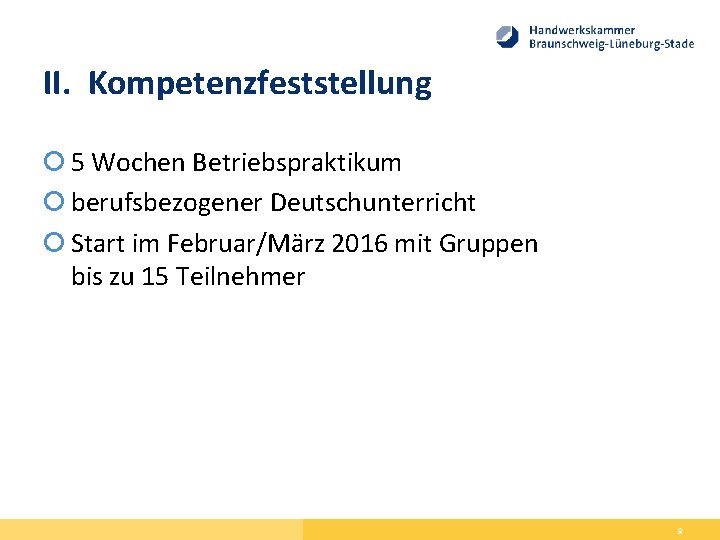 Handwerkskammer
Braunschweig-Lüneburg-Stade

II. Kompetenzfeststellung

5 Wochen Betriebspraktikum

berufsbezogener Deutschunterricht

Start im Februar/März 2016 mit Gruppen bis zu 15 Teilnehmer

9